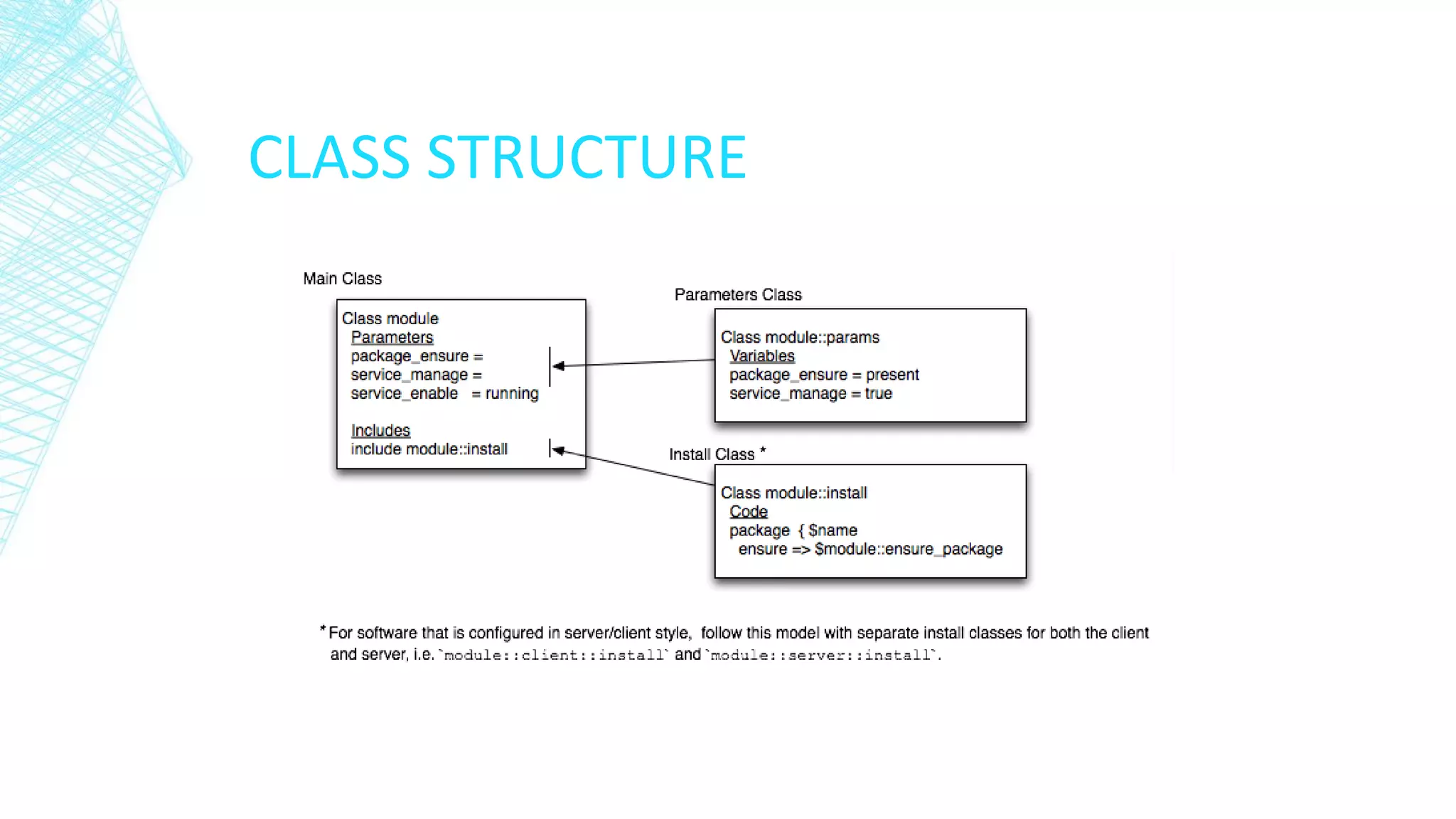 CLASS STRUCTURE

Main Class

Class module
Parameters
package_ensure =
service_manage =
service_enable = running

Includes
include module::install

Parameters Class

Class module::params
Variables
package_ensure = present
service_manage = true

Install Class *

Class module::install
Code
package { $name
ensure => $module::ensure_package

* For software that is configured in server/client style, follow this model with separate install classes for both the client and server, i.e. `module::client::install` and `module::server::install`.